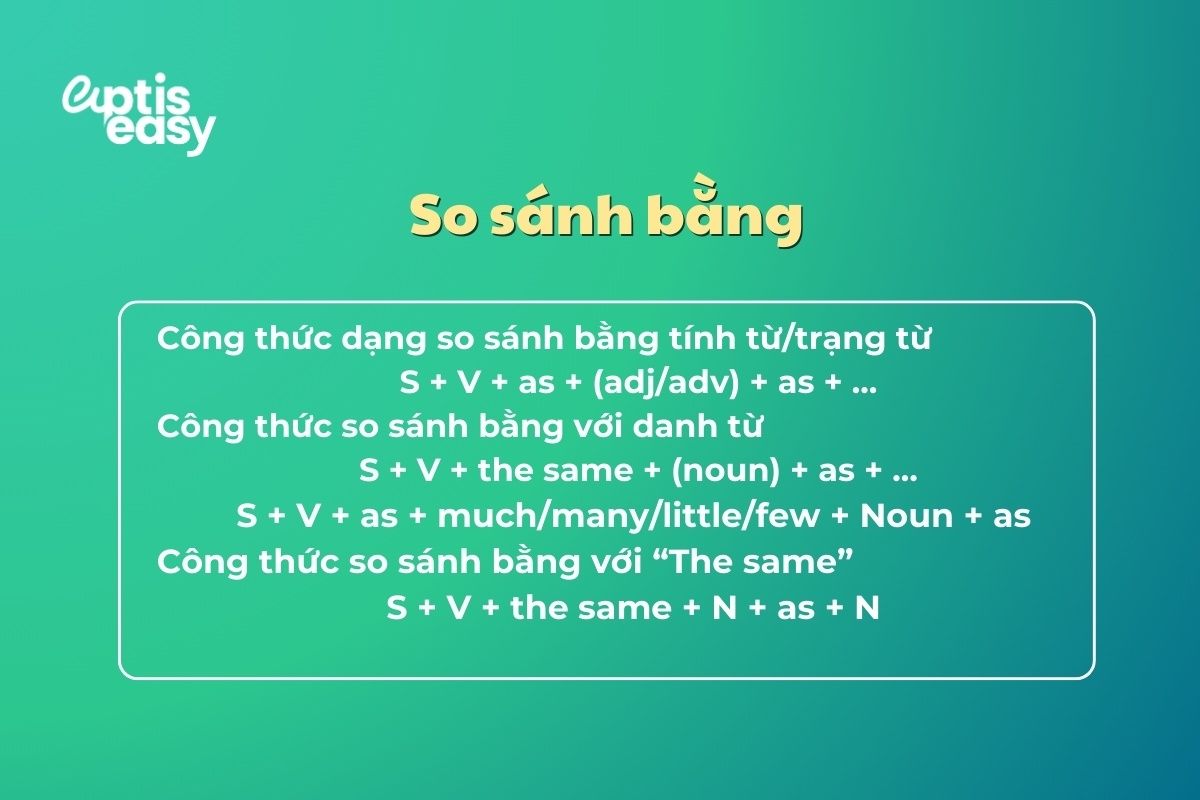 aptis easy

So sánh bằng

Công thức dạng so sánh bằng tính từ/trạng từ
S + V + as + (adj/adv) + as + ...
Công thức so sánh bằng với danh từ
S + V + the same + (noun) + as + ...
S + V + as + much/many/little/few + Noun + as
Công thức so sánh bằng với “The same”
S + V + the same + N + as + N